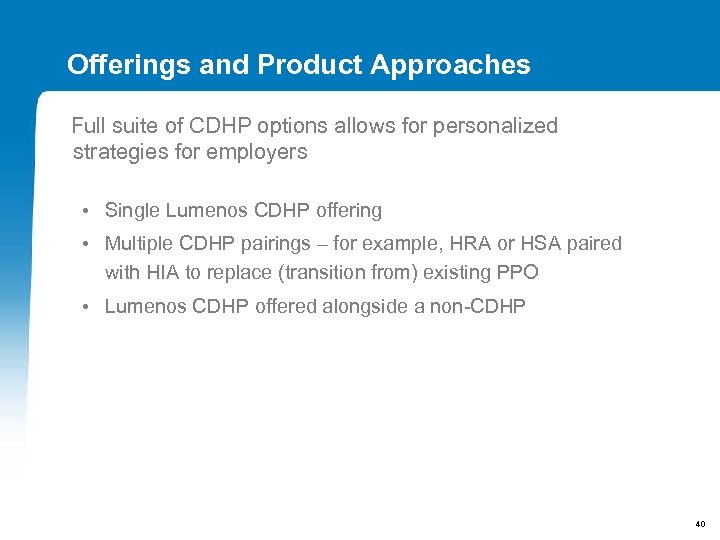 Offerings and Product Approaches

Full suite of CDHP options allows for personalized strategies for employers

• Single Lumenos CDHP offering
• Multiple CDHP pairings – for example, HRA or HSA paired with HIA to replace (transition from) existing PPO
• Lumenos CDHP offered alongside a non-CDHP

40